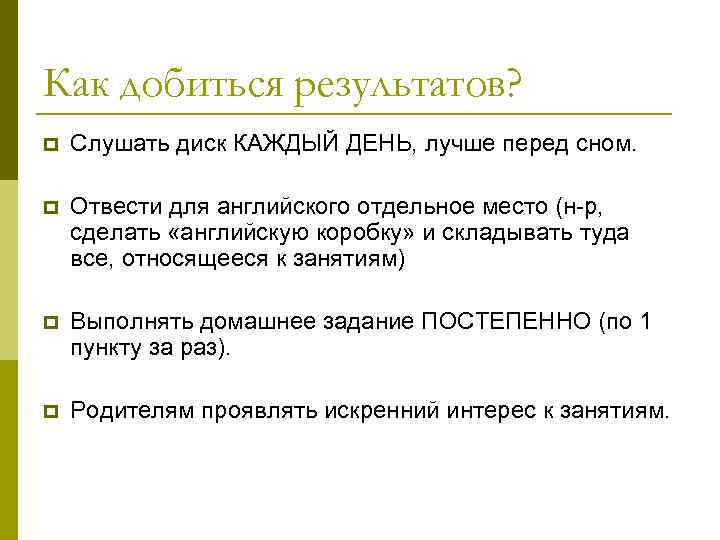 Как добиться результатов?

Слушать диск КАЖДЫЙ ДЕНЬ, лучше перед сном.

Отвести для английского отдельное место (н-р, сделать «английскую коробку» и складывать туда все, относящееся к занятиям)

Выполнять домашнее задание ПОСТЕПЕННО (по 1 пункту за раз).

Родителям проявлять искренний интерес к занятиям.